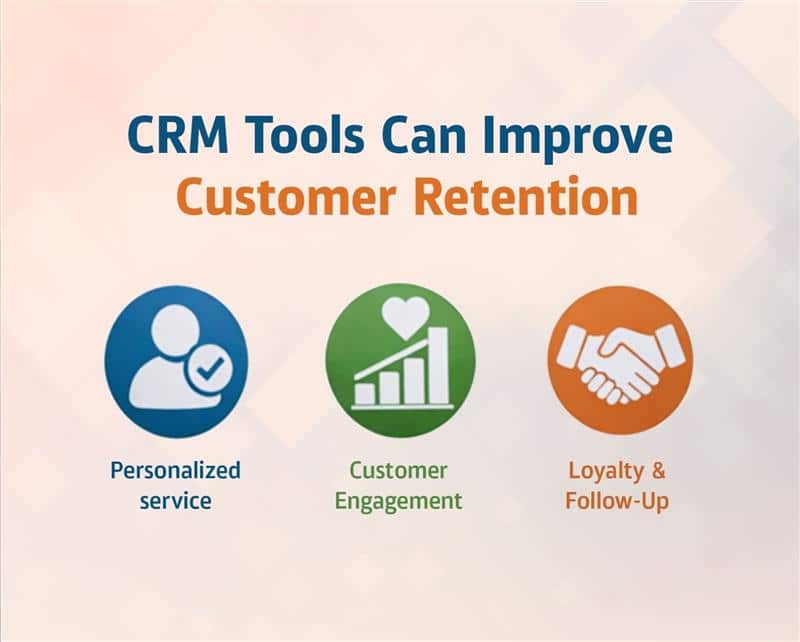 CRM Tools Can Improve
Customer Retention

Personalized service

Customer Engagement

Loyalty & Follow-Up